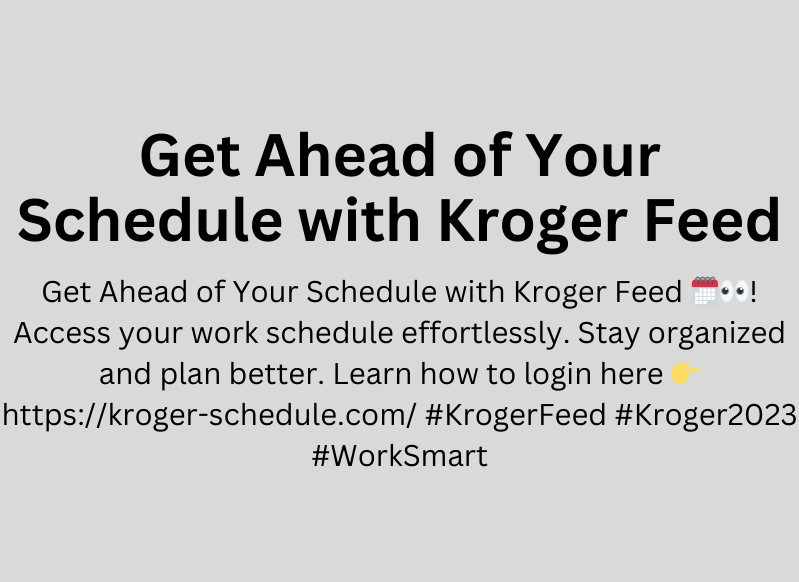 Get Ahead of Your Schedule with Kroger Feed

Get Ahead of Your Schedule with Kroger Feed 🗓️👀! Access your work schedule effortlessly. Stay organized and plan better. Learn how to login here 👉 https://kroger-schedule.com/ #KrogerFeed #Kroger2023 #WorkSmart